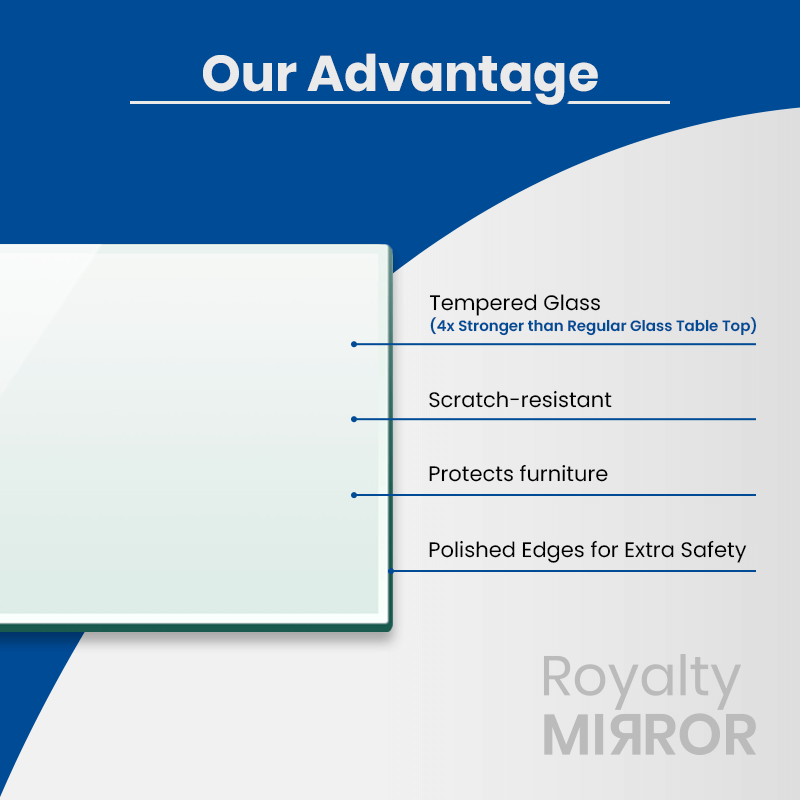 Our Advantage

Tempered Glass
(4x Stronger than Regular Glass Table Top)

Scratch-resistant

Protects furniture

Polished Edges for Extra Safety

Royalty
MIЯROR